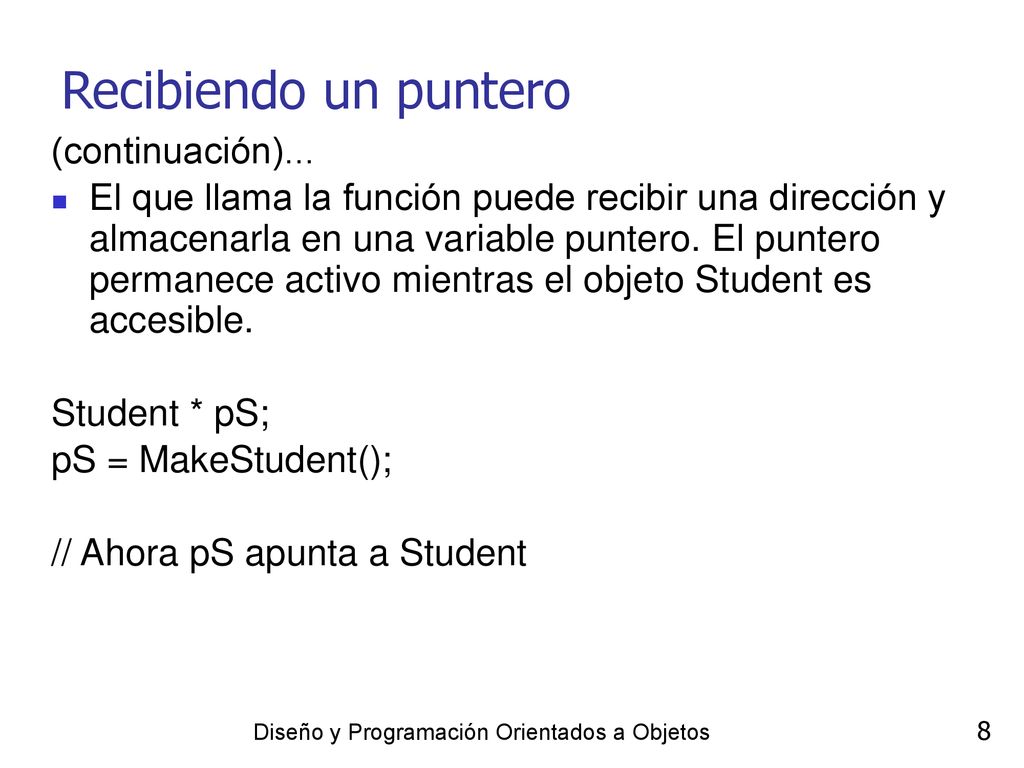 Recibiendo un puntero

(continuación)…

El que llama la función puede recibir una dirección y almacenarla en una variable puntero. El puntero permanece activo mientras el objeto Student es accesible.

Student * pS;
pS = MakeStudent();

// Ahora pS apunta a Student

Diseño y Programación Orientados a Objetos

8